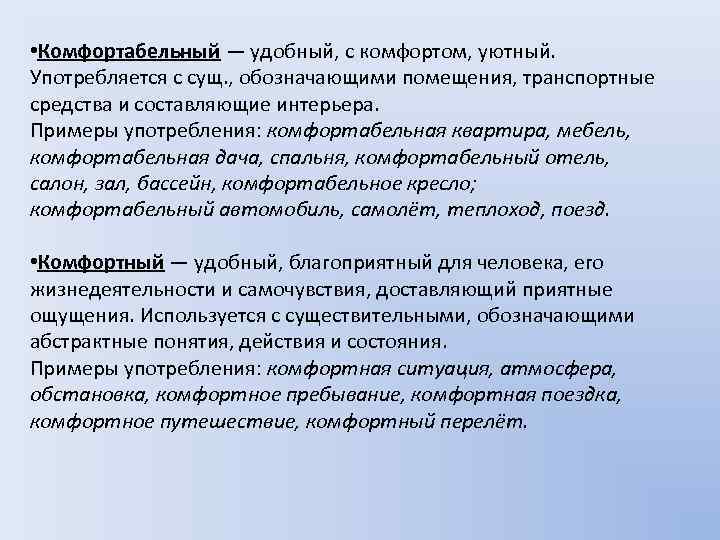 •Комфортабельный — удобный, с комфортом, уютный. Употребляется с сущ., обозначающими помещения, транспортные средства и составляющие интерьера.
Примеры употребления: комфортабельная квартира, мебель, комфортабельная дача, спальня, комфортабельный отель, салон, зал, бассейн, комфортабельное кресло; комфортабельный автомобиль, самолёт, теплоход, поезд.

•Комфортный — удобный, благоприятный для человека, его жизнедеятельности и самочувствия, доставляющий приятные ощущения. Используется с существительными, обозначающими абстрактные понятия, действия и состояния.
Примеры употребления: комфортная ситуация, атмосфера, обстановка, комфортное пребывание, комфортная поездка, комфортное путешествие, комфортный перелёт.